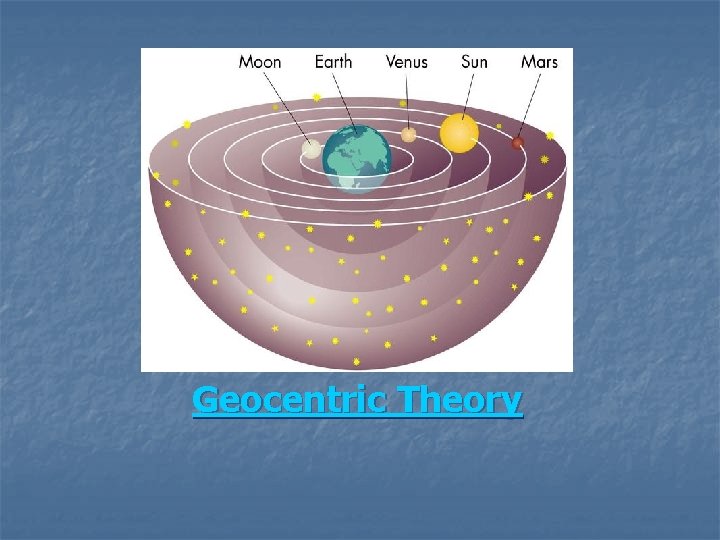 Moon Earth Venus Sun Mars

Geocentric Theory